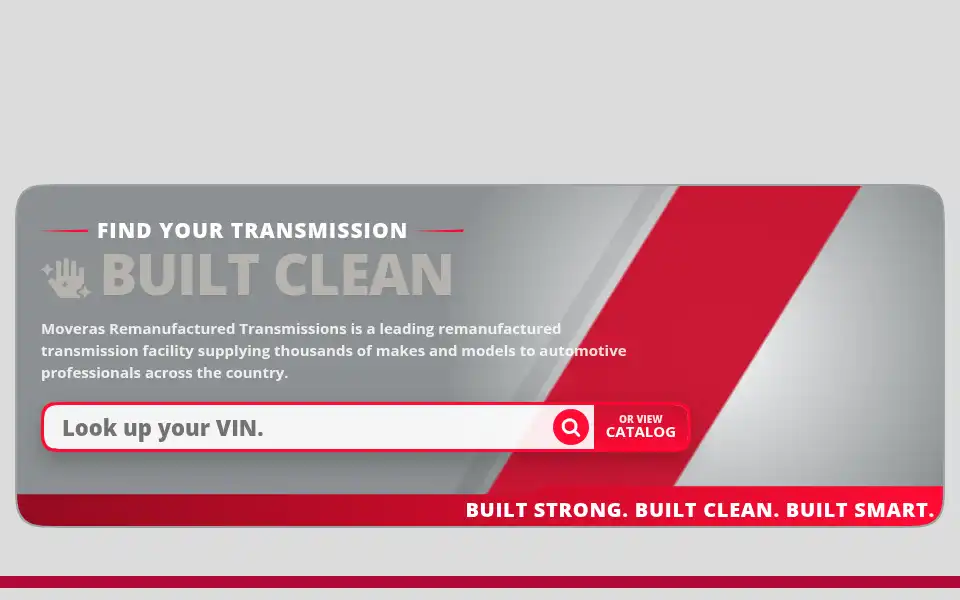 FIND YOUR TRANSMISSION

BUILT CLEAN

Moveras Remanufactured Transmissions is a leading remanufactured transmission facility supplying thousands of makes and models to automotive professionals across the country.

Look up your VIN.

OR VIEW CATALOG

BUILT STRONG. BUILT CLEAN. BUILT SMART.